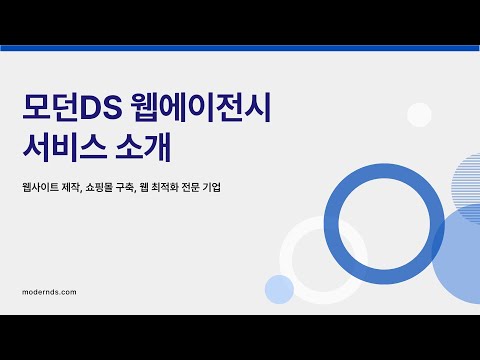 모던DS 웹에이전시
서비스 소개

웹사이트 제작, 쇼핑몰 구축, 웹 최적화 전문 기업

modernds.com